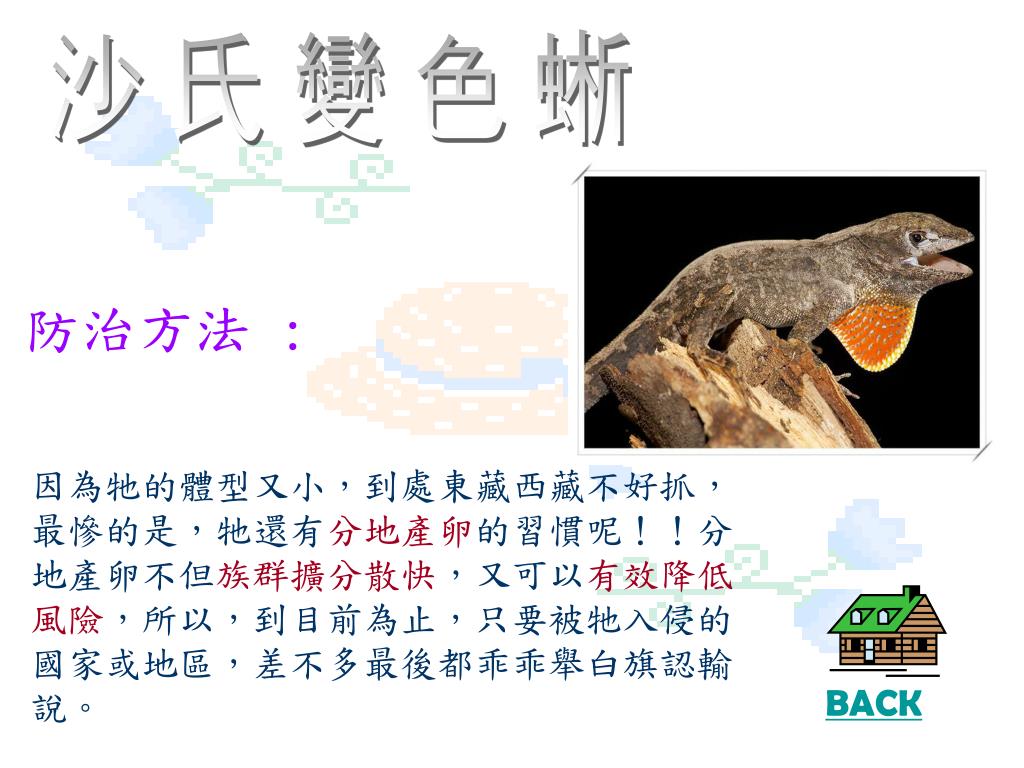 沙氏變色蜥

防治方法 ：

因為牠的體型又小，到處東藏西藏不好抓，最慘的是，牠還有分地產卵的習慣呢！！分地產卵不但族群擴分散快，又可以有效降低風險，所以，到目前為止，只要被牠入侵的國家或地區，差不多最後都乖乖舉白旗認輸說。

BACK